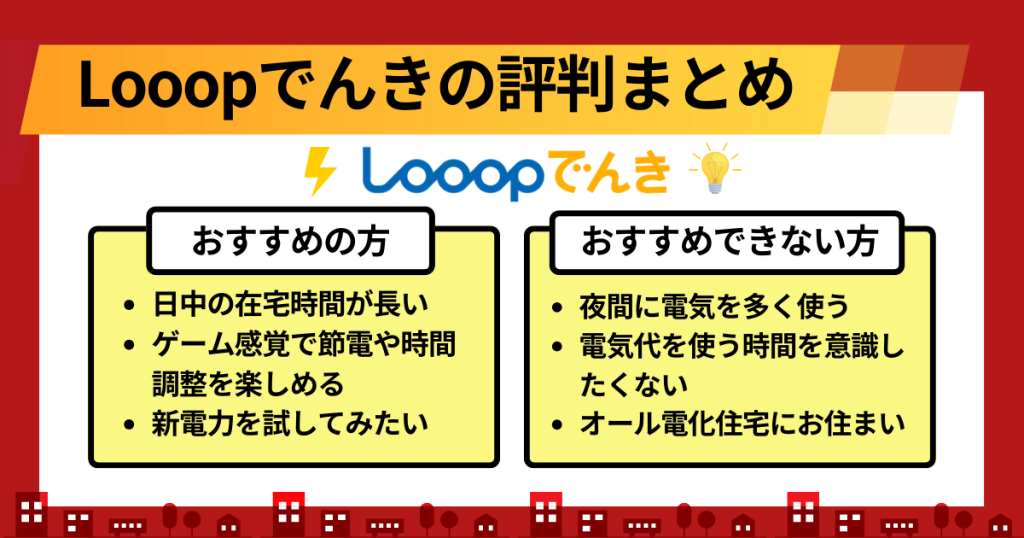 Looopでんきの評判まとめ

Looopでんき

おすすめの方

- 日中の在宅時間が長い
- ゲーム感覚で節電や時間調整を楽しめる
- 新電力を試してみたい

おすすめできない方

- 夜間に電気を多く使う
- 電気代を使う時間を意識したくない
- オール電化住宅にお住まい